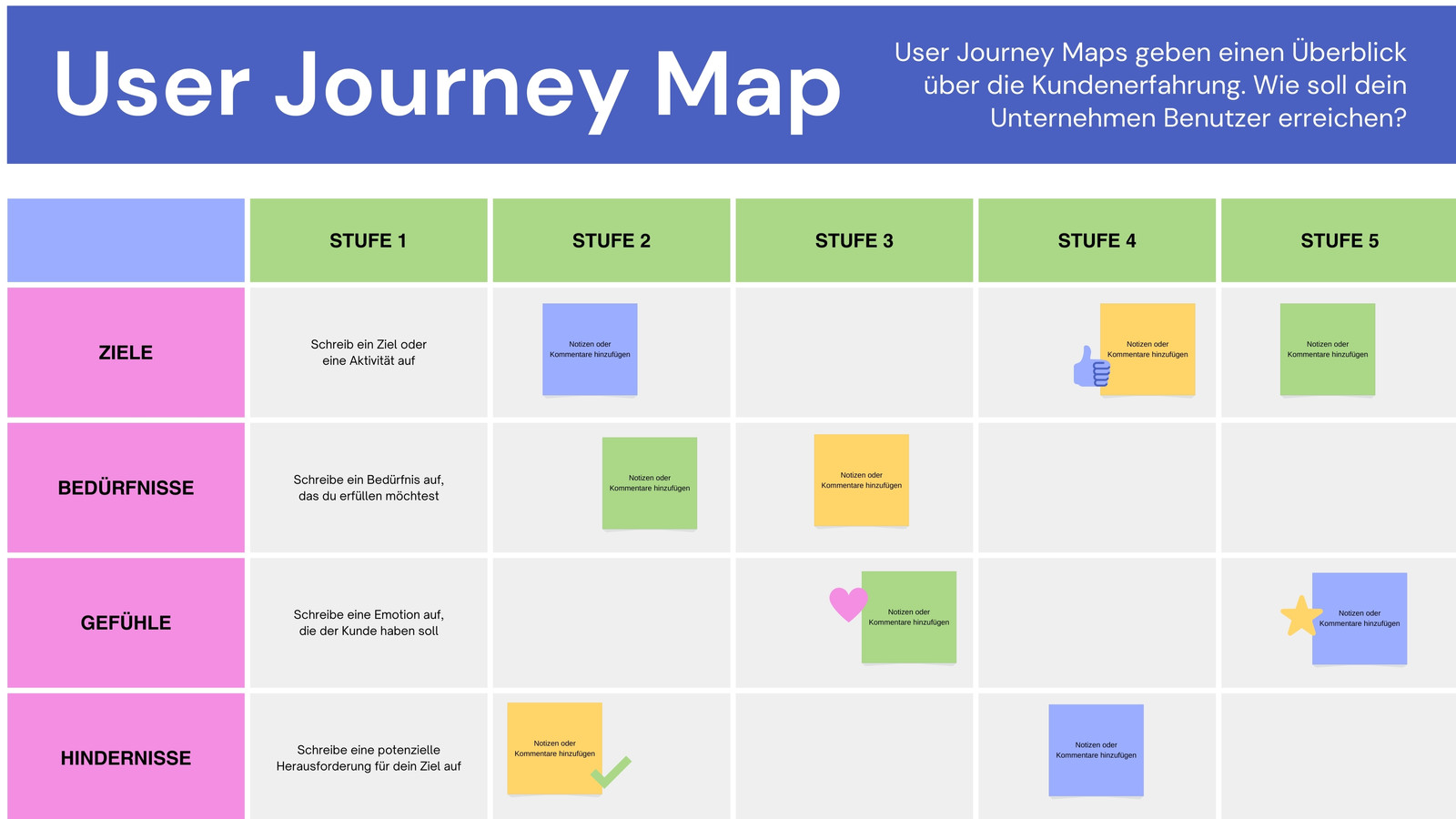 User Journey Map

User Journey Maps geben einen Überblick über die Kundenerfahrung. Wie soll dein Unternehmen Benutzer erreichen?

| | STUFE 1 | STUFE 2 | STUFE 3 | STUFE 4 | STUFE 5 |
|---|---|---|---|---|---|
| ZIELE | Schreib ein Ziel oder eine Aktivität auf | Notizen oder Kommentare hinzufügen | | Notizen oder Kommentare hinzufügen | Notizen oder Kommentare hinzufügen |
| BEDÜRFNISSE | Schreibe ein Bedürfnis auf, das du erfüllen möchtest | Notizen oder Kommentare hinzufügen | Notizen oder Kommentare hinzufügen | | |
| GEFÜHLE | Schreibe eine Emotion auf, die der Kunde haben soll | | Notizen oder Kommentare hinzufügen | | Notizen oder Kommentare hinzufügen |
| HINDERNISSE | Schreibe eine potenzielle Herausforderung für dein Ziel auf | Notizen oder Kommentare hinzufügen | | Notizen oder Kommentare hinzufügen | |